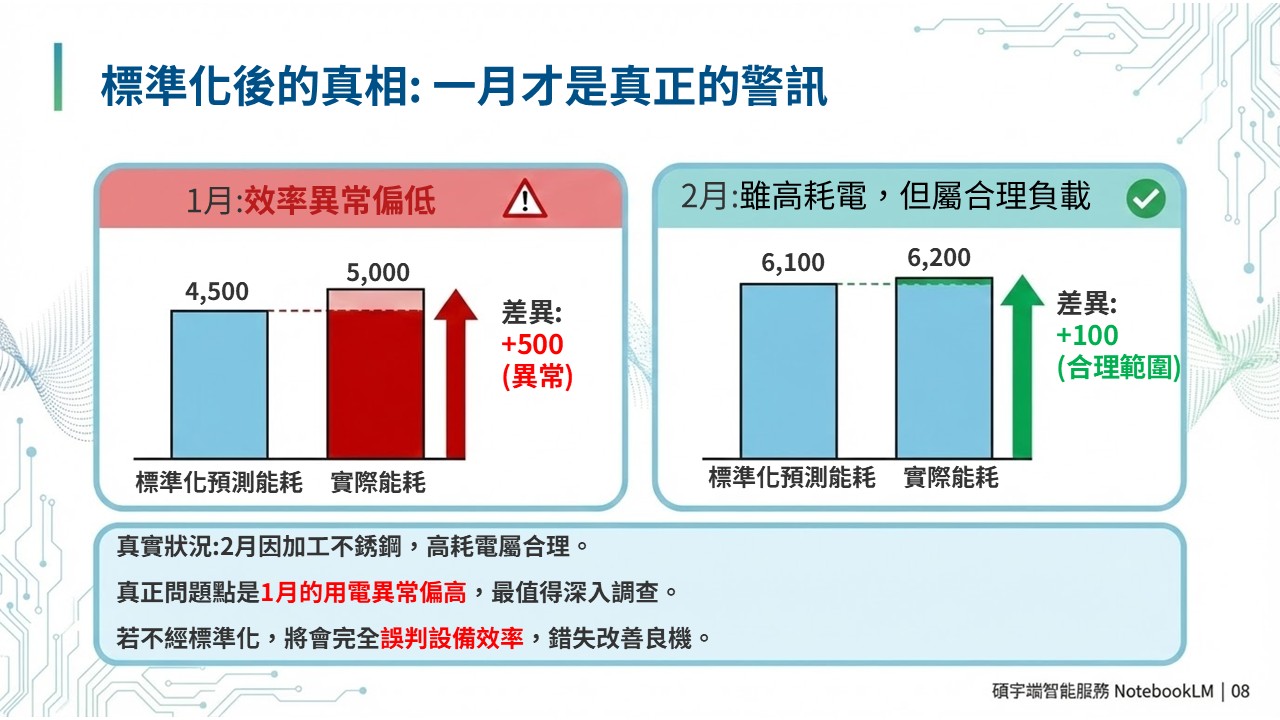 標準化後的真相: 一月才是真正的警訊

1月:效率異常偏低

4,500
5,000
差異:
+500
(異常)
標準化預測能耗
實際能耗

2月:雖高耗電，但屬合理負載

6,100
6,200
差異:
+100
(合理範圍)
標準化預測能耗
實際能耗

真實狀況:2月因加工不銹鋼，高耗電屬合理。

真正問題點是1月的用電異常偏高，最值得深入調查。

若不經標準化，將會完全誤判設備效率，錯失改善良機。

碩宇端智能服務 NotebookLM | 08